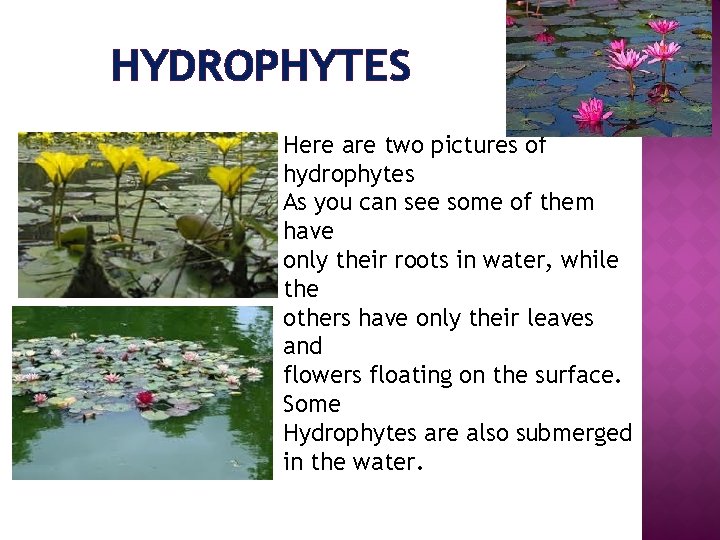 HYDROPHYTES

Here are two pictures of hydrophytes
As you can see some of them have
only their roots in water, while the
others have only their leaves and
flowers floating on the surface. Some
Hydrophytes are also submerged in the water.